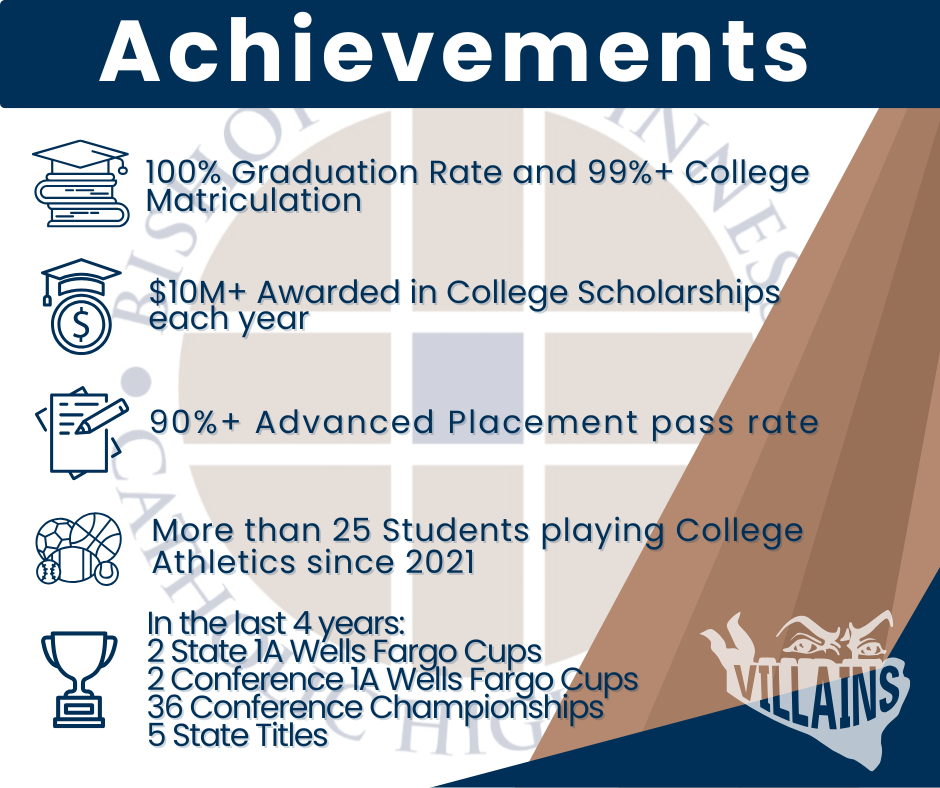 Achievements

100% Graduation Rate and 99%+ College Matriculation

$10M+ Awarded in College Scholarships each year

90%+ Advanced Placement pass rate

More than 25 Students playing College Athletics since 2021

In the last 4 years:
2 State 1A Wells Fargo Cups
2 Conference 1A Wells Fargo Cups
36 Conference Championships
5 State Titles

VILLAINS